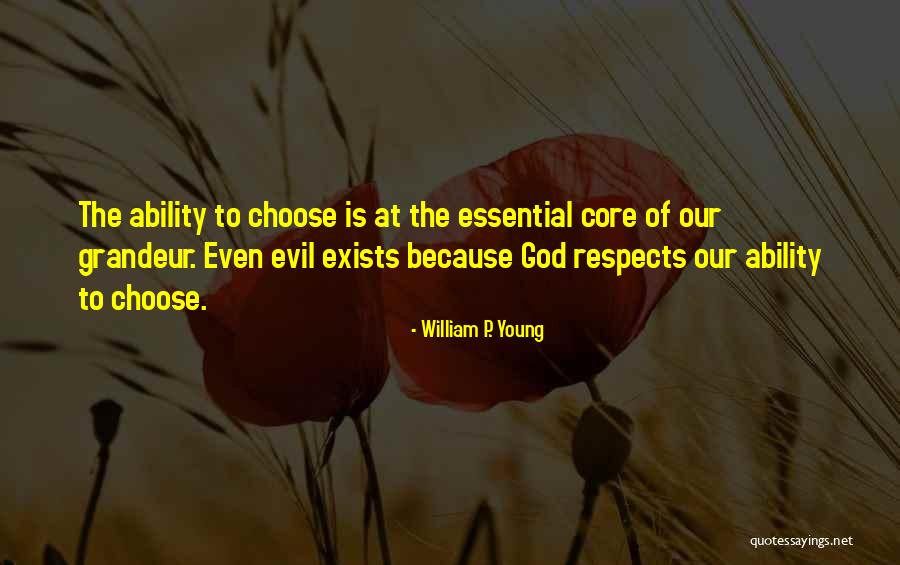 The ability to choose is at the essential core of our grandeur. Even evil exists because God respects our ability to choose.

- William P. Young

quotessayings.net